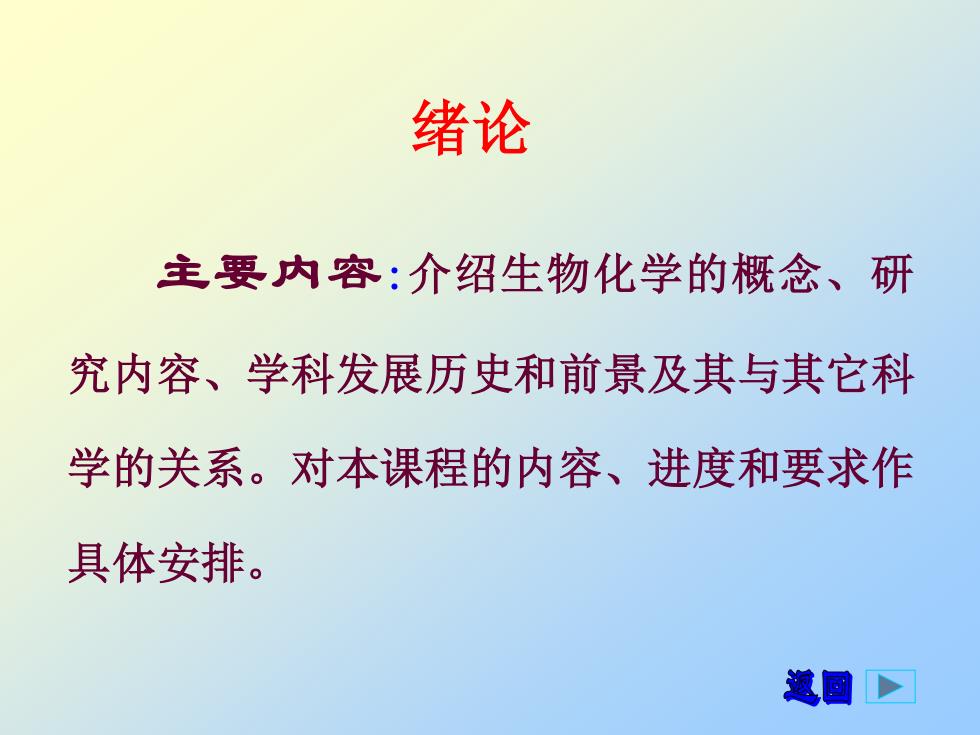 绪论

主要内容:介绍生物化学的概念、研究内容、学科发展历史和前景及其与其它科学的关系。对本课程的内容、进度和要求作具体安排。

返回